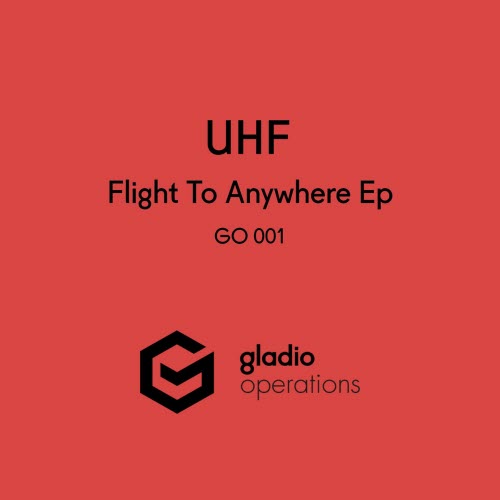 UHF

Flight To Anywhere Ep

GO 001

gladio
operations